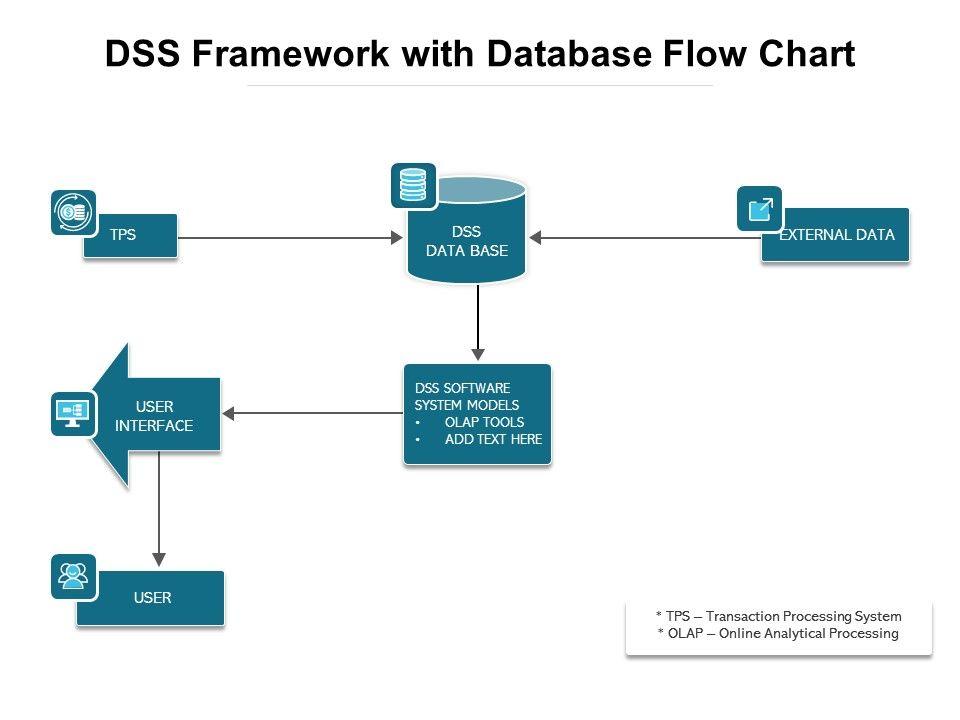 DSS Framework with Database Flow Chart

TPS

DSS
DATA BASE

EXTERNAL DATA

USER
INTERFACE

DSS SOFTWARE
SYSTEM MODELS
• OLAP TOOLS
• ADD TEXT HERE

USER

* TPS – Transaction Processing System
* OLAP – Online Analytical Processing